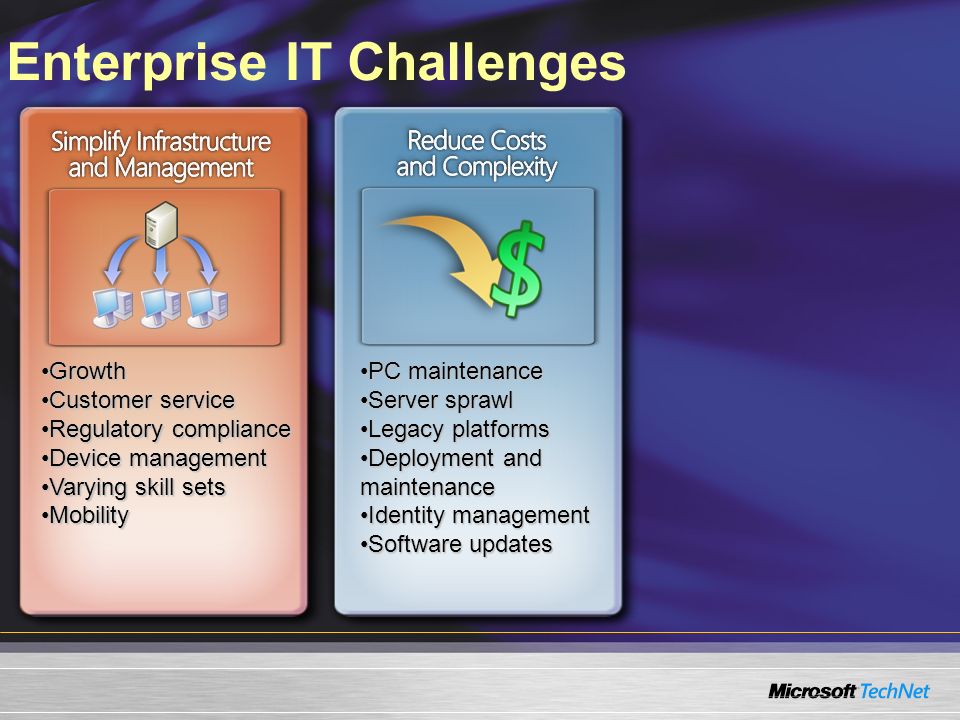 Enterprise IT Challenges

Simplify Infrastructure and Management

•Growth
•Customer service
•Regulatory compliance
•Device management
•Varying skill sets
•Mobility

Reduce Costs and Complexity

$

•PC maintenance
•Server sprawl
•Legacy platforms
•Deployment and maintenance
•Identity management
•Software updates

Microsoft TechNet